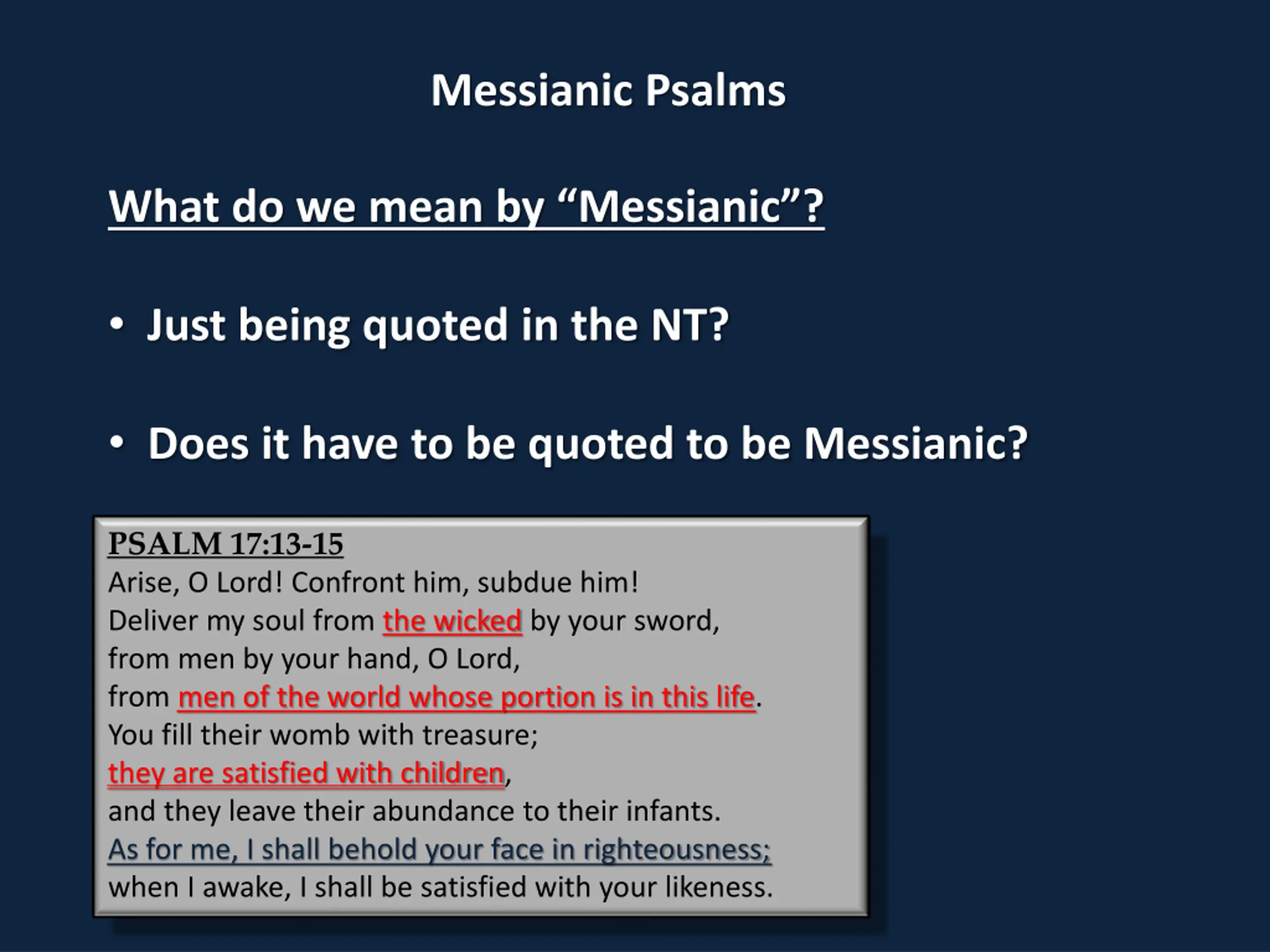 Messianic Psalms

What do we mean by “Messianic”?

• Just being quoted in the NT?

• Does it have to be quoted to be Messianic?

PSALM 17:13-15
Arise, O Lord! Confront him, subdue him!
Deliver my soul from the wicked by your sword,
from men by your hand, O Lord,
from men of the world whose portion is in this life.
You fill their womb with treasure;
they are satisfied with children,
and they leave their abundance to their infants.
As for me, I shall behold your face in righteousness;
when I awake, I shall be satisfied with your likeness.